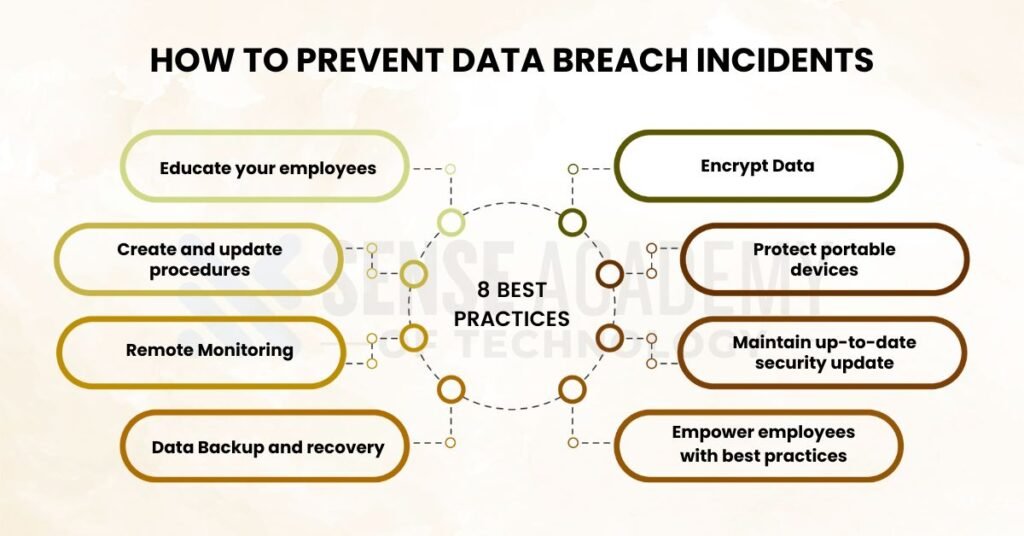 HOW TO PREVENT DATA BREACH INCIDENTS

Educate your employees

Create and update procedures

Remote Monitoring

Data Backup and recovery

8 BEST PRACTICES

Encrypt Data

Protect portable devices

Maintain up-to-date security update

Empower employees with best practices

SENSE ACADEMY OF TECHNOLOGY